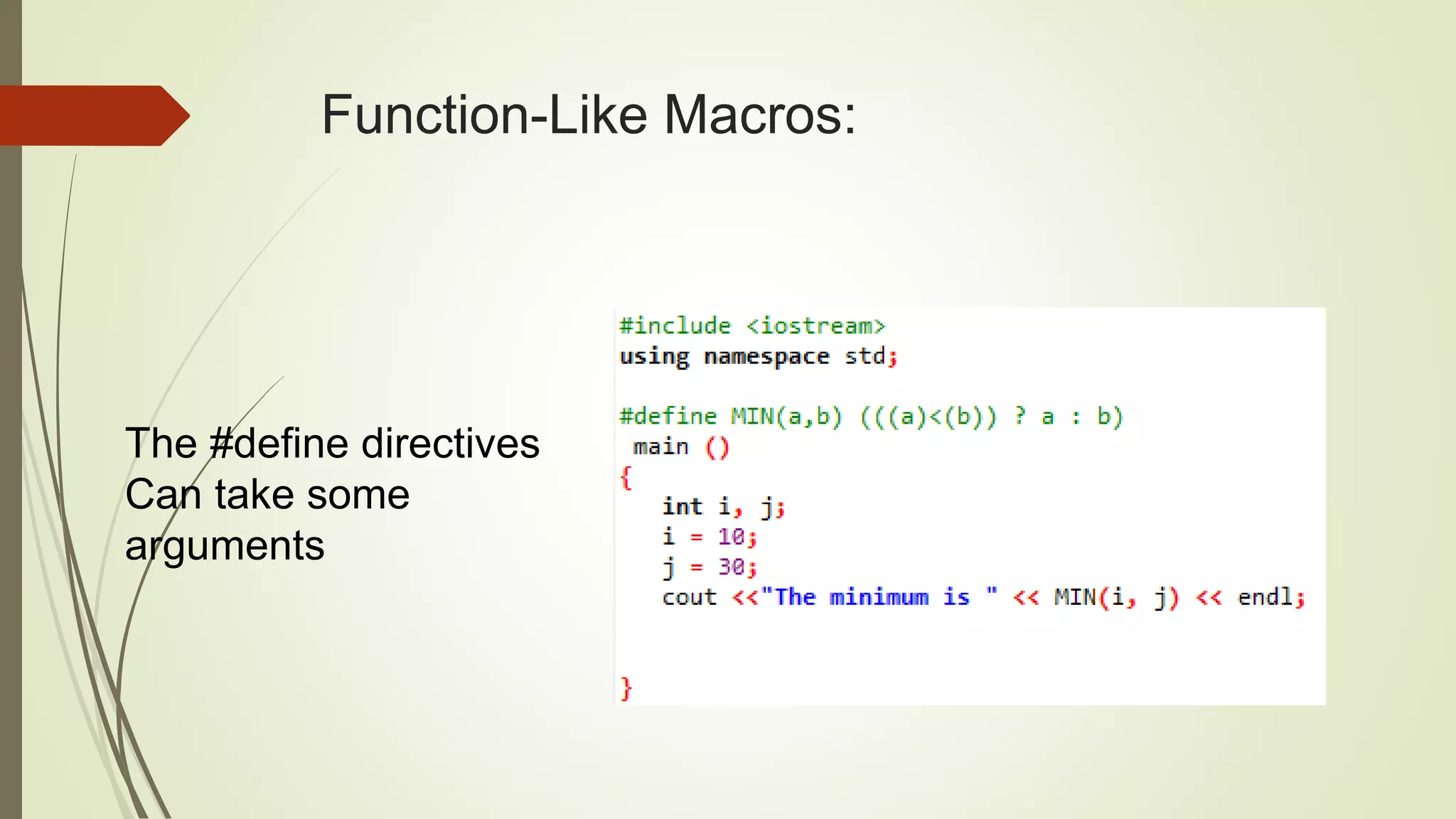 Function-Like Macros:

The #define directives Can take some arguments

#include <iostream>
using namespace std;

#define MIN(a,b) (((a)<(b)) ? a : b)
 main ()
{
   int i, j;
   i = 10;
   j = 30;
   cout <<"The minimum is " << MIN(i, j) << endl;


}